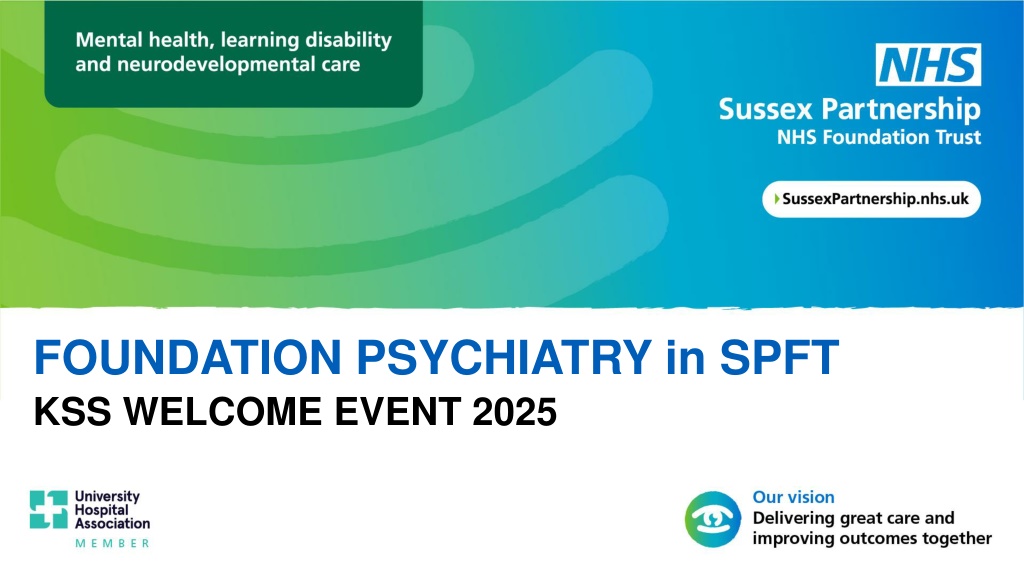 Mental health, learning disability and neurodevelopmental care

NHS
Sussex Partnership
NHS Foundation Trust

SussexPartnership.nhs.uk

FOUNDATION PSYCHIATRY in SPFT
KSS WELCOME EVENT 2025

University Hospital Association
MEMBER

Our vision
Delivering great care and improving outcomes together